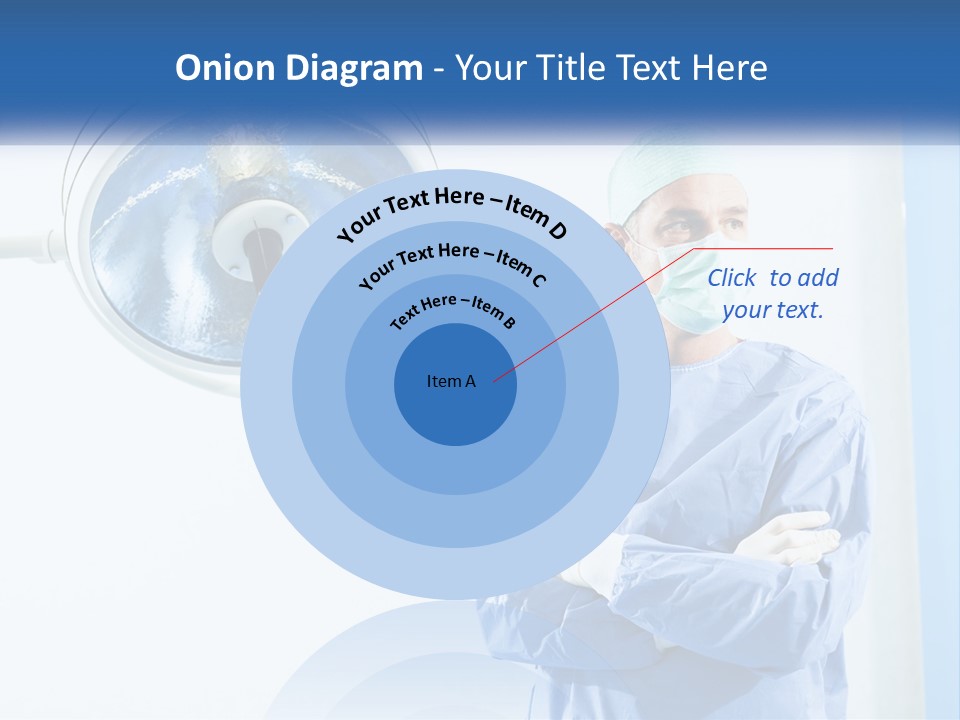 Onion Diagram - Your Title Text Here

Your Text Here – Item D

Your Text Here – Item C

Text Here – Item B

Item A

Click to add your text.